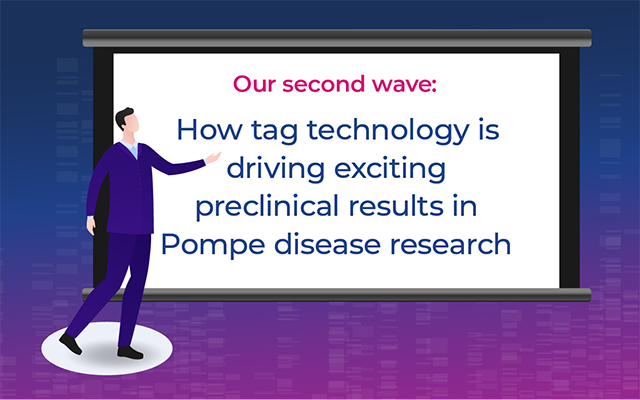 Our second wave:

How tag technology is driving exciting preclinical results in Pompe disease research